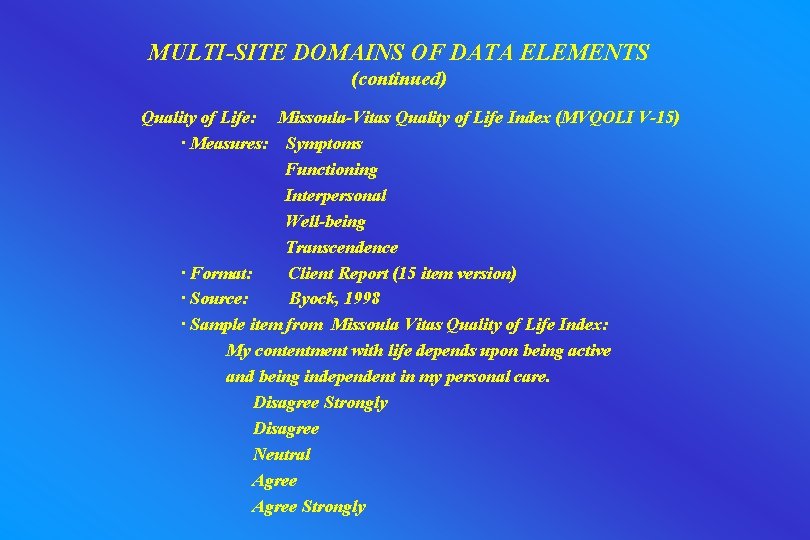 MULTI-SITE DOMAINS OF DATA ELEMENTS
(continued)

Quality of Life: Missoula-Vitas Quality of Life Index (MVQOLI V-15)

· Measures: Symptoms
Functioning
Interpersonal
Well-being
Transcendence

· Format: Client Report (15 item version)

· Source: Byock, 1998

· Sample item from Missoula Vitas Quality of Life Index:

My contentment with life depends upon being active and being independent in my personal care.

Disagree Strongly
Disagree
Neutral
Agree
Agree Strongly